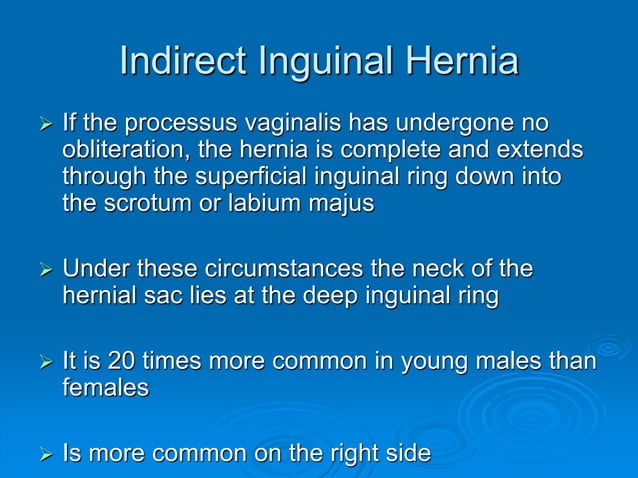 Indirect Inguinal Hernia

➢ If the processus vaginalis has undergone no obliteration, the hernia is complete and extends through the superficial inguinal ring down into the scrotum or labium majus

➢ Under these circumstances the neck of the hernial sac lies at the deep inguinal ring

➢ It is 20 times more common in young males than females

➢ Is more common on the right side